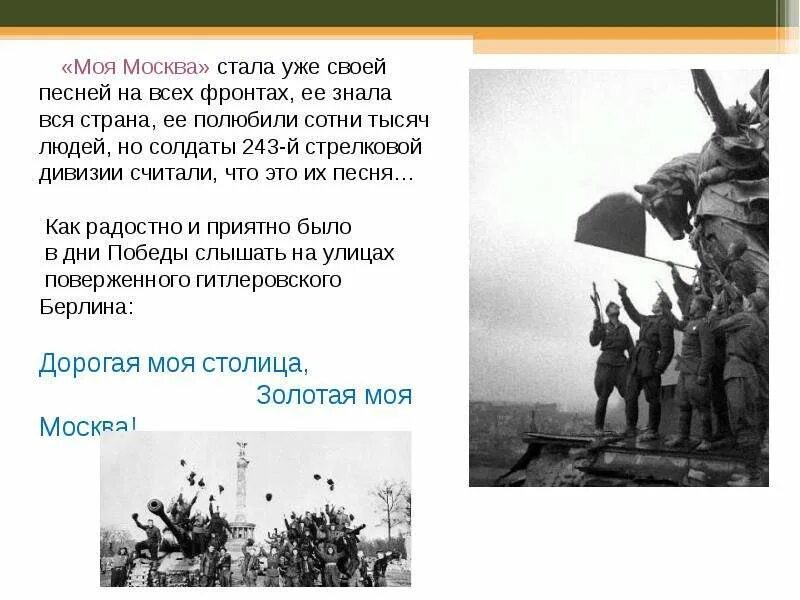 «Моя Москва» стала уже своей песней на всех фронтах, ее знала вся страна, ее полюбили сотни тысяч людей, но солдаты 243-й стрелковой дивизии считали, что это их песня…

Как радостно и приятно было в дни Победы слышать на улицах поверженного гитлеровского Берлина:

Дорогая моя столица,
Золотая моя
Москва!